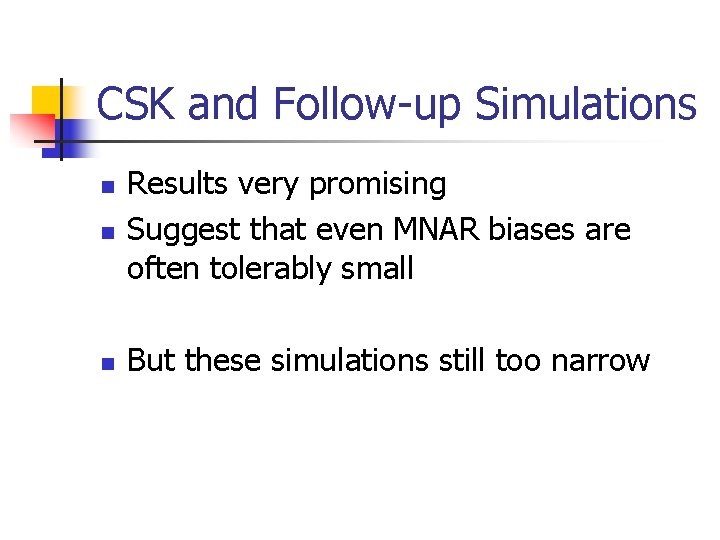 CSK and Follow-up Simulations

- Results very promising
- Suggest that even MNAR biases are often tolerably small

- But these simulations still too narrow